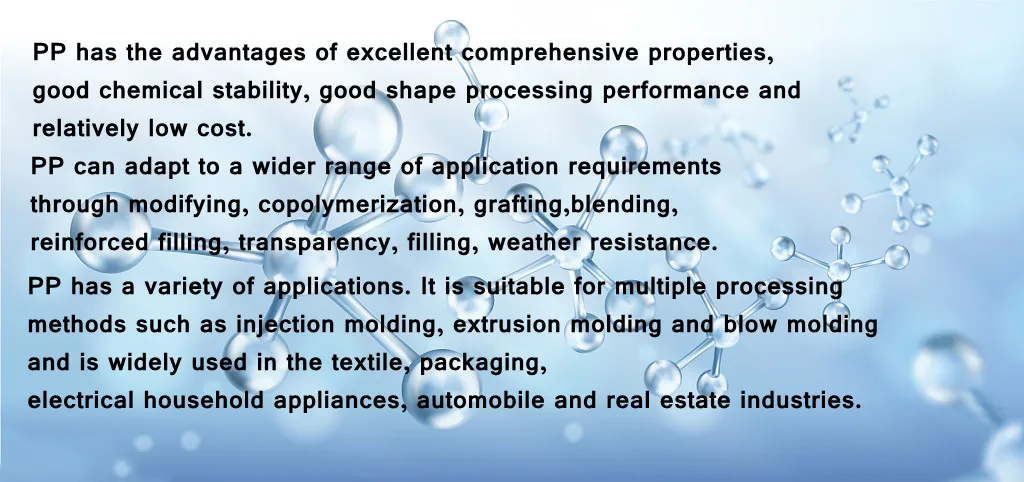 PP has the advantages of excellent comprehensive properties, good chemical stability, good shape processing performance and relatively low cost.

PP can adapt to a wider range of application requirements through modifying, copolymerization, grafting,blending, reinforced filling, transparency, filling, weather resistance.

PP has a variety of applications. It is suitable for multiple processing methods such as injection molding, extrusion molding and blow molding and is widely used in the textile, packaging, electrical household appliances, automobile and real estate industries.